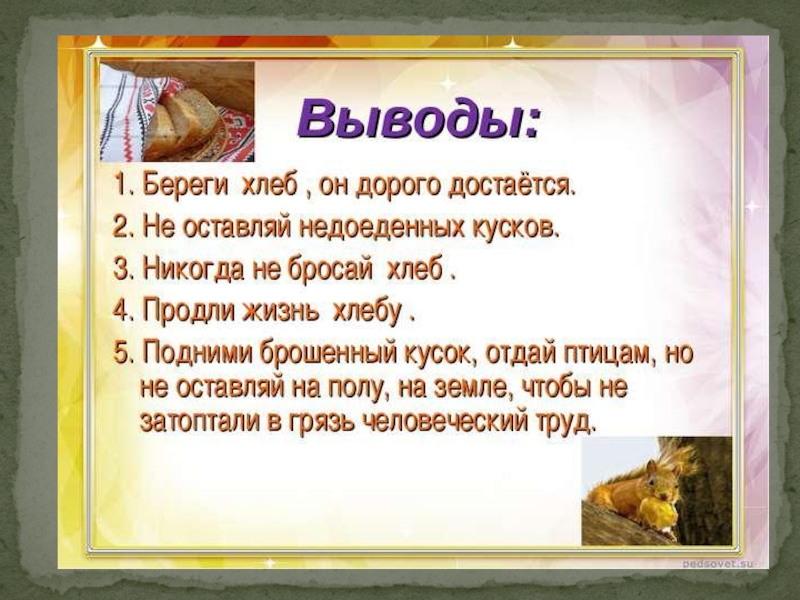 Выводы:

1. Береги хлеб , он дорого достаётся.
2. Не оставляй недоеденных кусков.
3. Никогда не бросай хлеб .
4. Продли жизнь хлебу .
5. Подними брошенный кусок, отдай птицам, но не оставляй на полу, на земле, чтобы не затоптали в грязь человеческий труд.

pedsovet.su